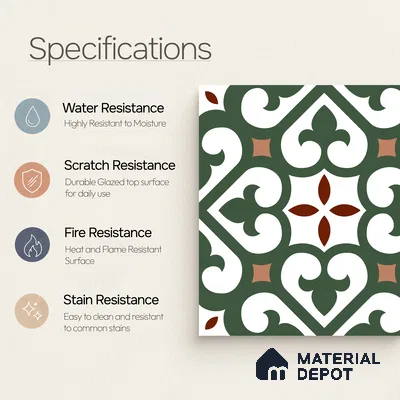 Specifications

Water Resistance
Highly Resistant to Moisture

Scratch Resistance
Durable Glazed top surface for daily use

Fire Resistance
Heat and Flame Resistant Surface

Stain Resistance
Easy to clean and resistant to common stains

MATERIAL DEPOT